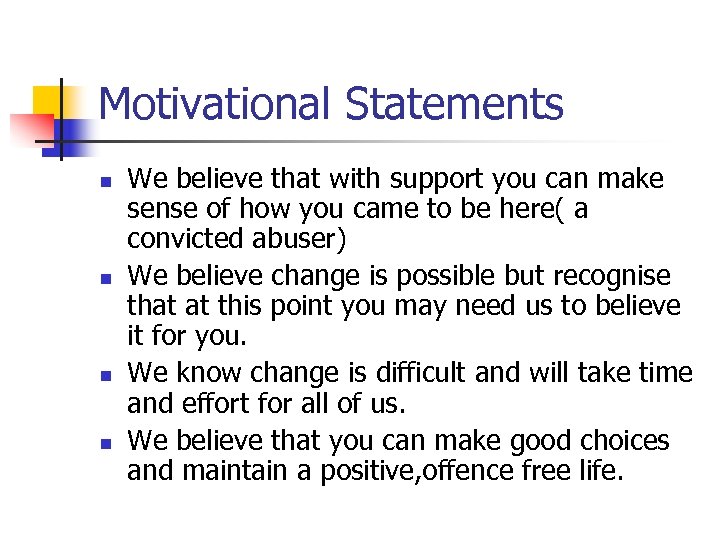 Motivational Statements

- We believe that with support you can make sense of how you came to be here( a convicted abuser)
- We believe change is possible but recognise that at this point you may need us to believe it for you.
- We know change is difficult and will take time and effort for all of us.
- We believe that you can make good choices and maintain a positive,offence free life.